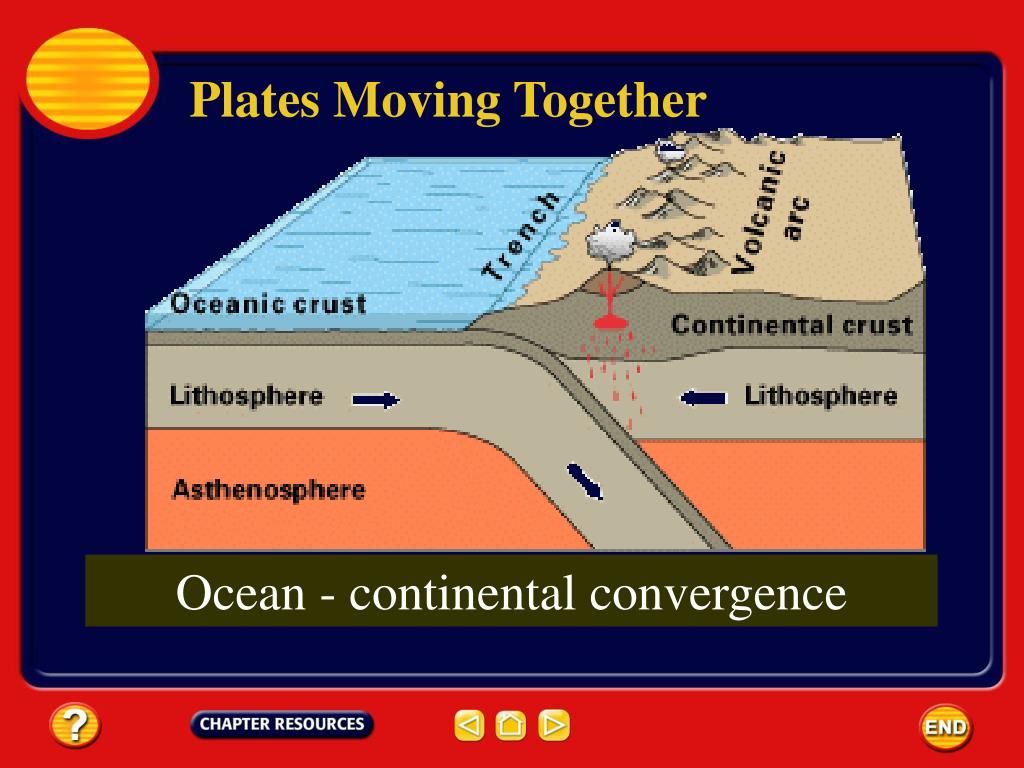 Plates Moving Together

Trench

Volcanic arc

Oceanic crust

Continental crust

Lithosphere

Lithosphere

Asthenosphere

Ocean - continental convergence

?

CHAPTER RESOURCES

END